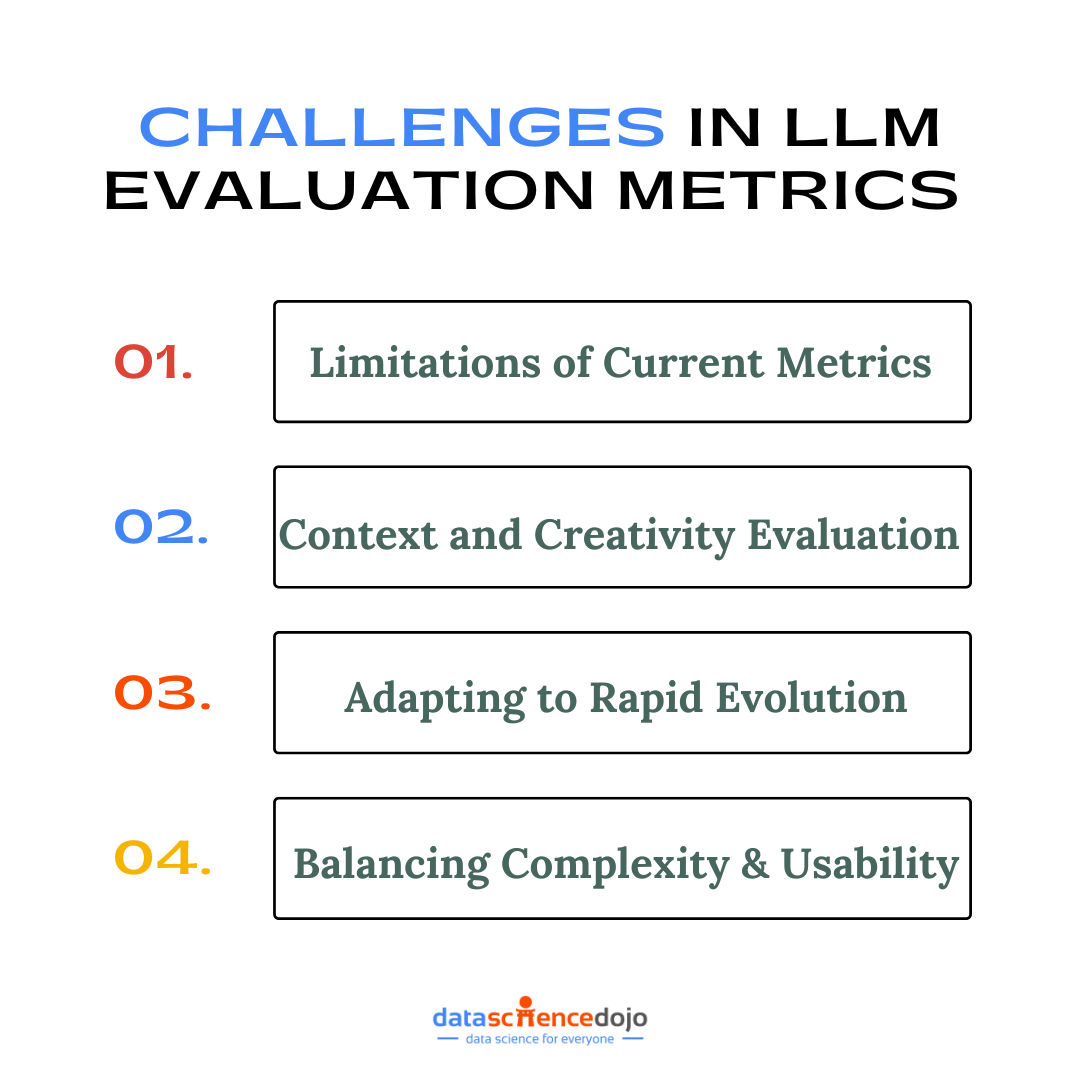 CHALLENGES IN LLM EVALUATION METRICS

01. Limitations of Current Metrics

02. Context and Creativity Evaluation

03. Adapting to Rapid Evolution

04. Balancing Complexity & Usability

datasciencedojo
data science for everyone